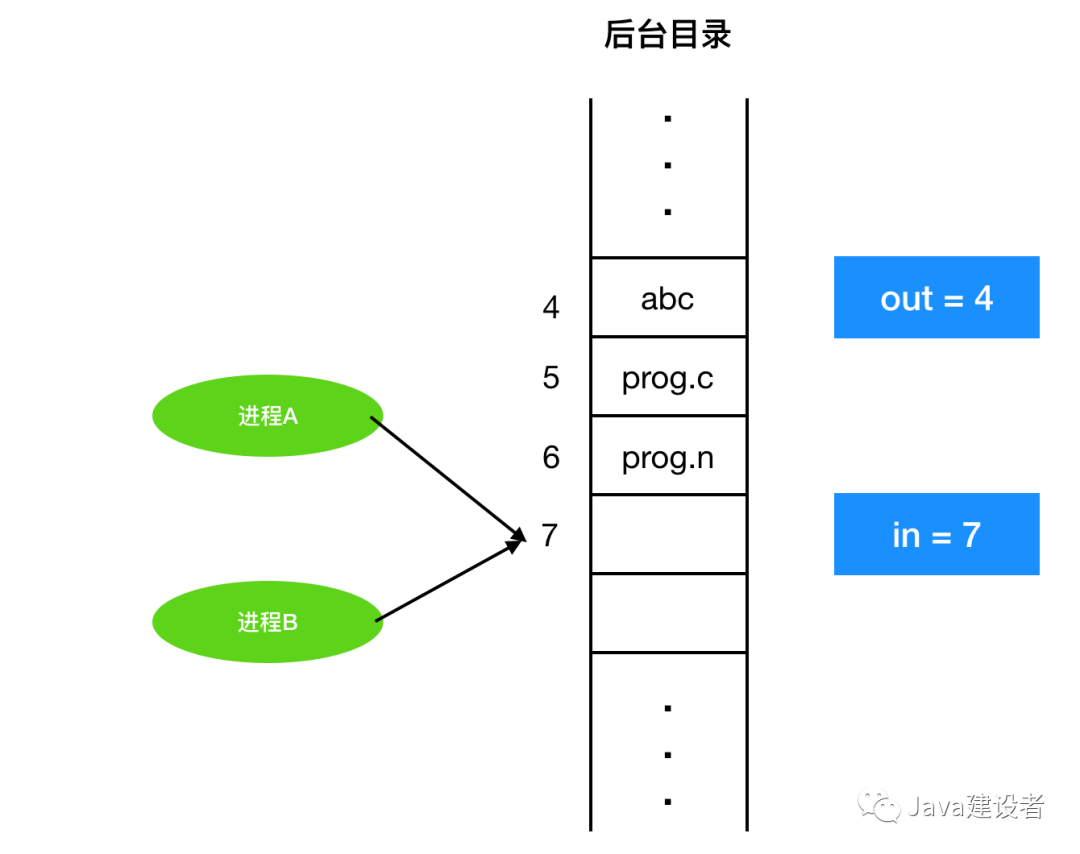 后台目录

.
.
.

4 abc
5 prog.c
6 prog.n
7

.
.
.

out = 4

in = 7

进程A

进程B

Java建设者